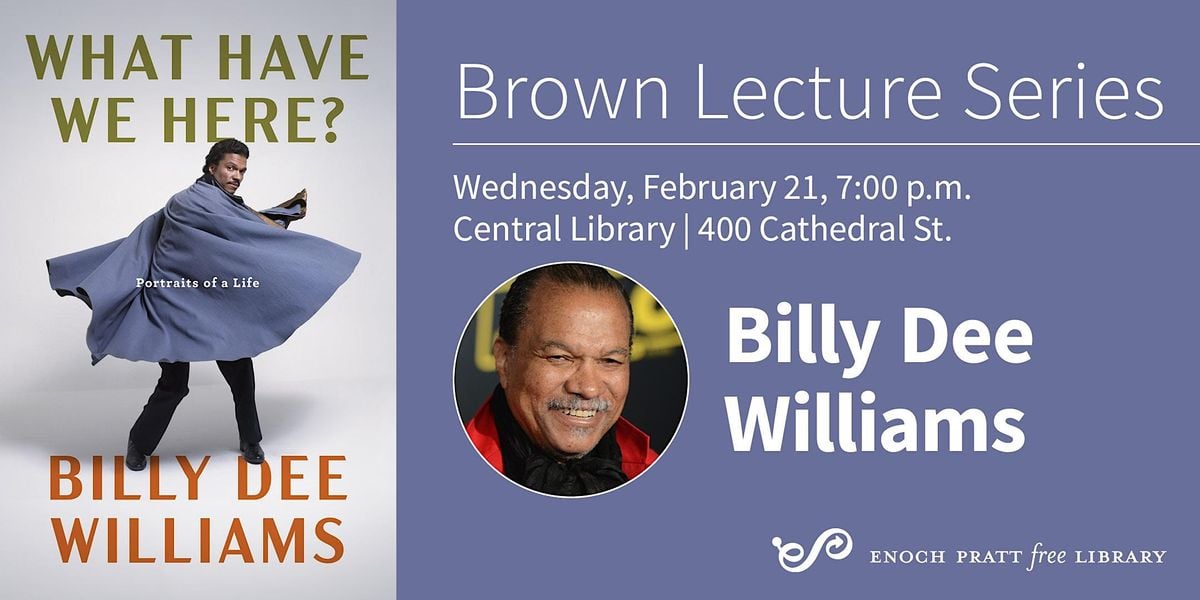 WHAT HAVE WE HERE?

Portraits of a Life

BILLY DEE WILLIAMS

Brown Lecture Series

Wednesday, February 21, 7:00 p.m.
Central Library | 400 Cathedral St.

Billy Dee Williams

ENOCH PRATT free LIBRARY